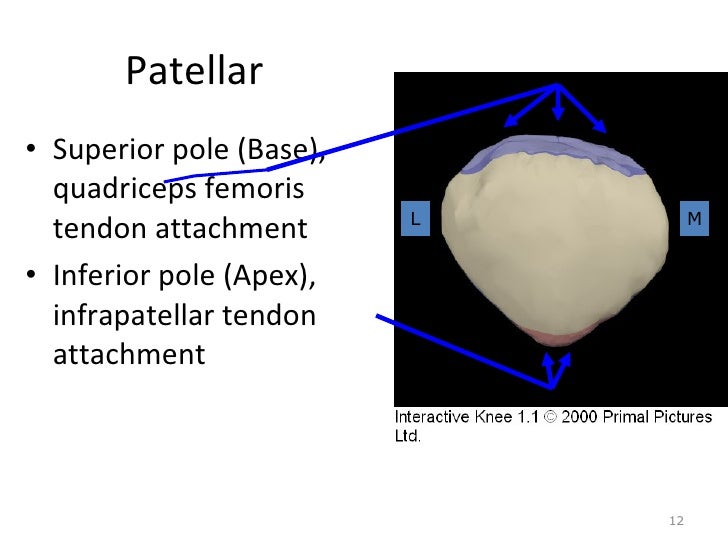 Patellar

• Superior pole (Base), quadriceps femoris tendon attachment
• Inferior pole (Apex), infrapatellar tendon attachment

L

M

Interactive Knee 1.1 © 2000 Primal Pictures Ltd.

12